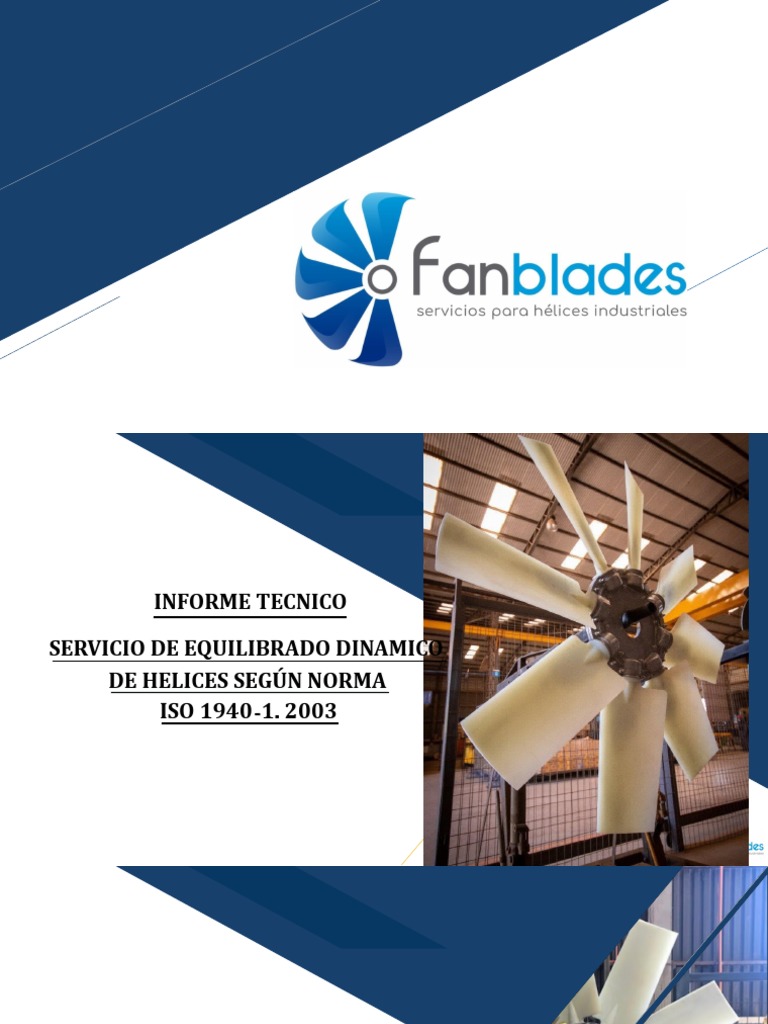 fanblades
servicios para hélices industriales

INFORME TECNICO

SERVICIO DE EQUILIBRADO DINAMICO DE HELICES SEGÚN NORMA ISO 1940-1. 2003